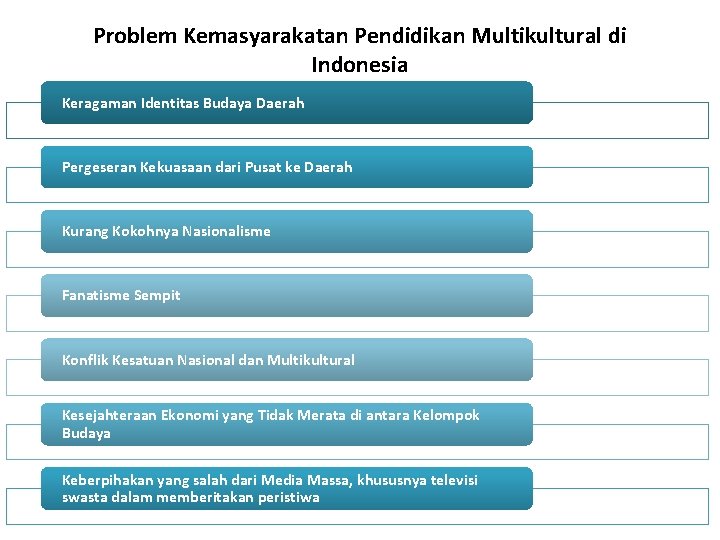 Problem Kemasyarakatan Pendidikan Multikultural di Indonesia

Keragaman Identitas Budaya Daerah

Pergeseran Kekuasaan dari Pusat ke Daerah

Kurang Kokohnya Nasionalisme

Fanatisme Sempit

Konflik Kesatuan Nasional dan Multikultural

Kesejahteraan Ekonomi yang Tidak Merata di antara Kelompok Budaya

Keberpihakan yang salah dari Media Massa, khususnya televisi swasta dalam memberitakan peristiwa